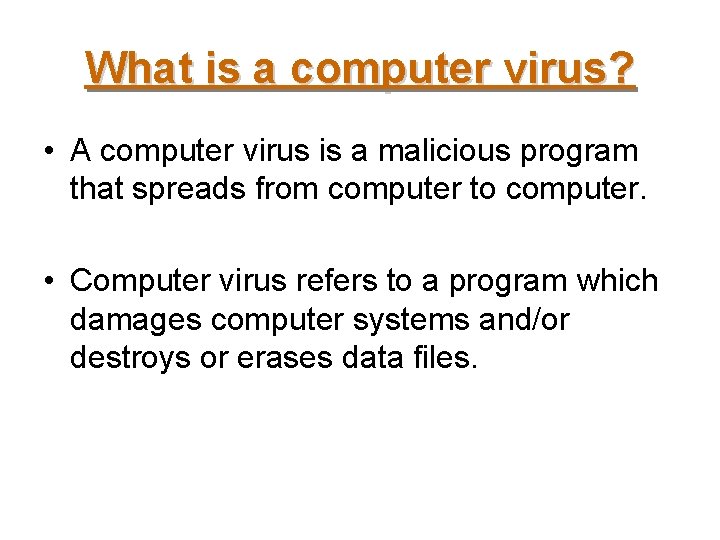 What is a computer virus?

• A computer virus is a malicious program that spreads from computer to computer.

• Computer virus refers to a program which damages computer systems and/or destroys or erases data files.